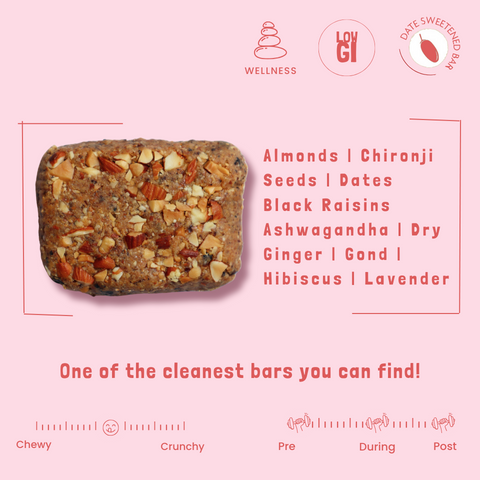 WELLNESS

LOW GI

DATE SWEETENED BAR

Almonds | Chironji Seeds | Dates Black Raisins Ashwagandha | Dry Ginger | Gond | Hibiscus | Lavender

One of the cleanest bars you can find!

Chewy

Crunchy

Pre

During

Post